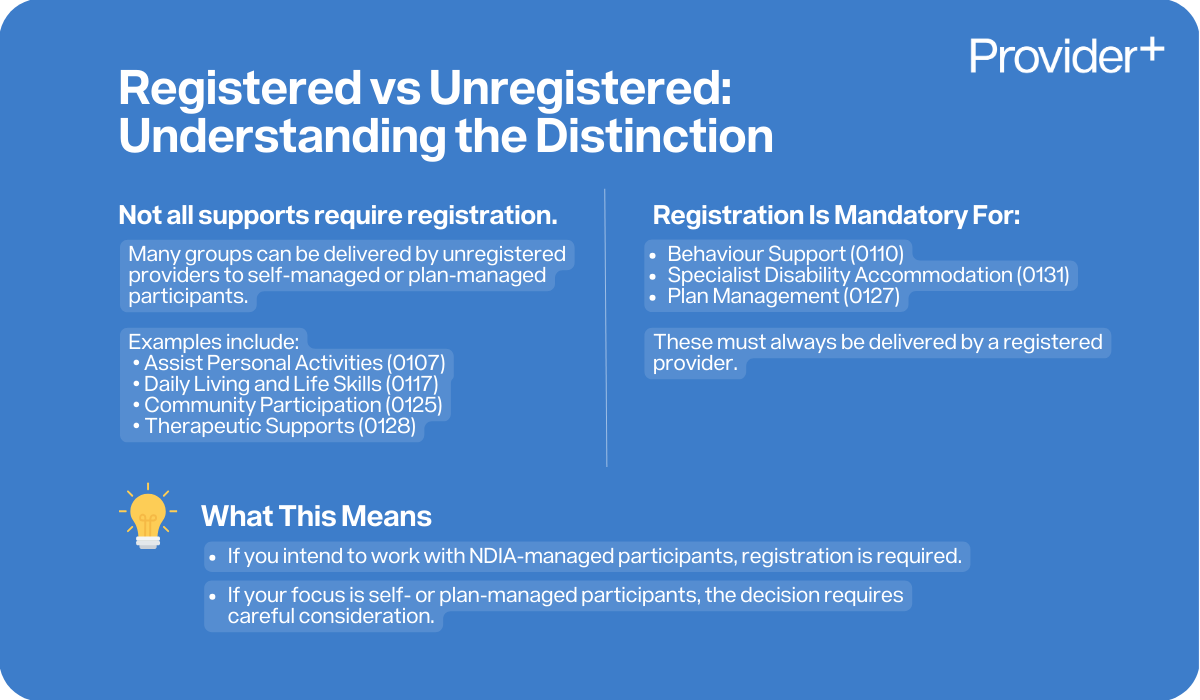 Provider+

Registered vs Unregistered: Understanding the Distinction

Not all supports require registration.

Many groups can be delivered by unregistered providers to self-managed or plan-managed participants.

Examples include:
• Assist Personal Activities (0107)
• Daily Living and Life Skills (0117)
• Community Participation (0125)
• Therapeutic Supports (0128)

Registration Is Mandatory For:

• Behaviour Support (0110)
• Specialist Disability Accommodation (0131)
• Plan Management (0127)

These must always be delivered by a registered provider.

What This Means

• If you intend to work with NDIA-managed participants, registration is required.
• If your focus is self- or plan-managed participants, the decision requires careful consideration.